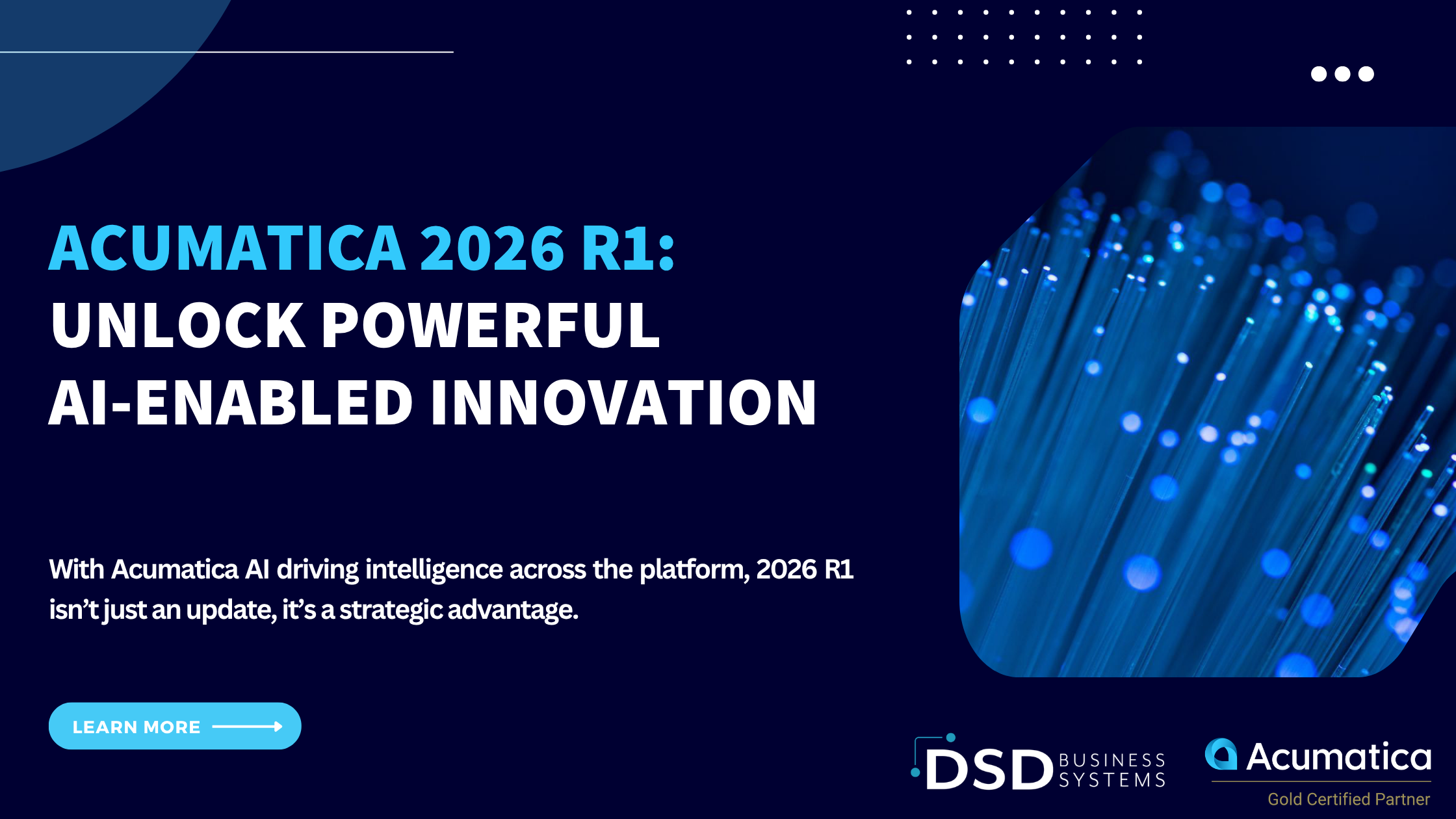 ACUMATICA 2026 R1:
UNLOCK POWERFUL
AI-ENABLED INNOVATION

With Acumatica AI driving intelligence across the platform, 2026 R1 isn't just an update, it's a strategic advantage.

LEARN MORE

DSD BUSINESS SYSTEMS

Acumatica
Gold Certified Partner